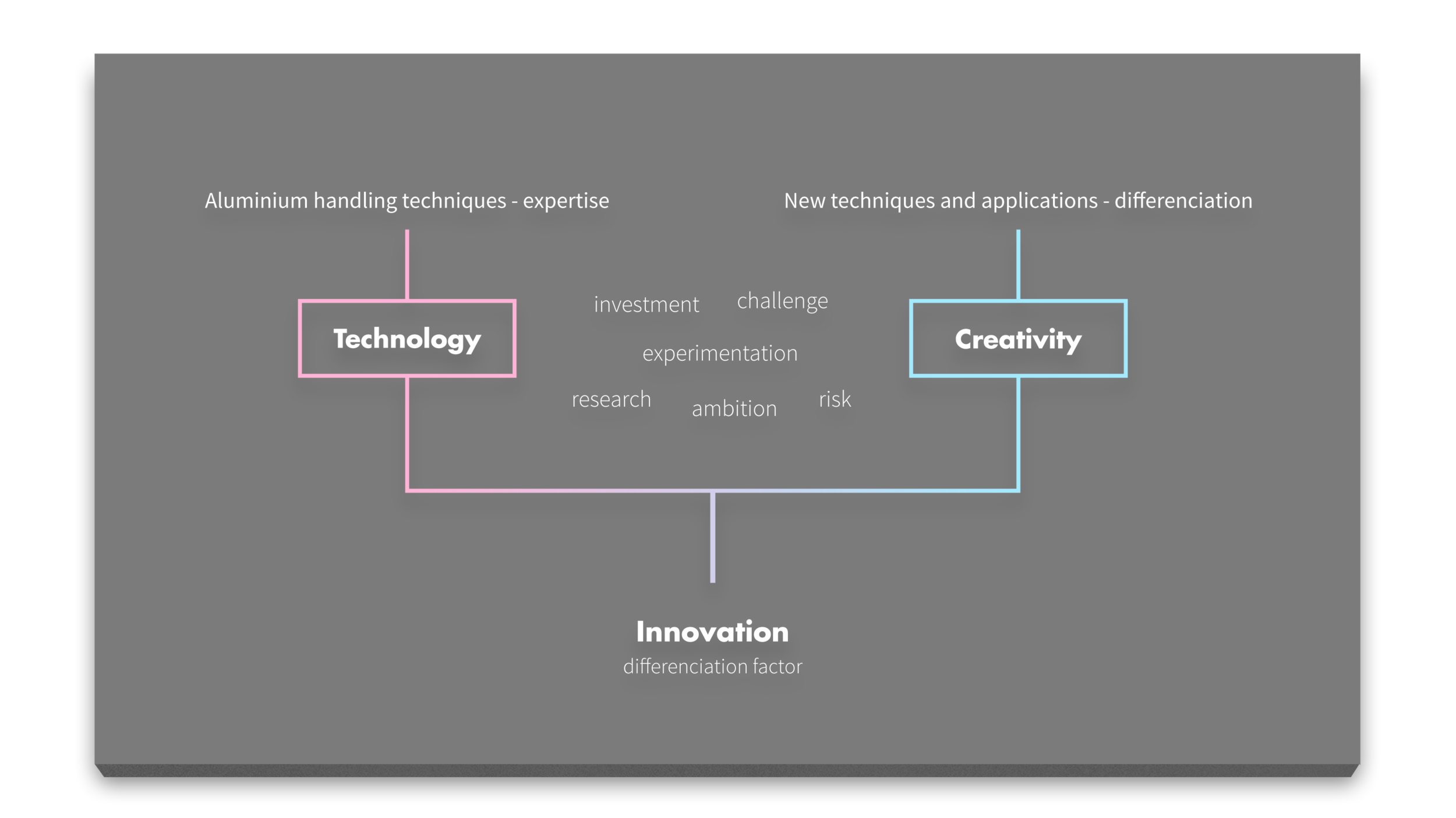 Aluminium handling techniques - expertise

New techniques and applications - differenciation

Technology

investment

challenge

experimentation

research

ambition

risk

Creativity

Innovation
differenciation factor